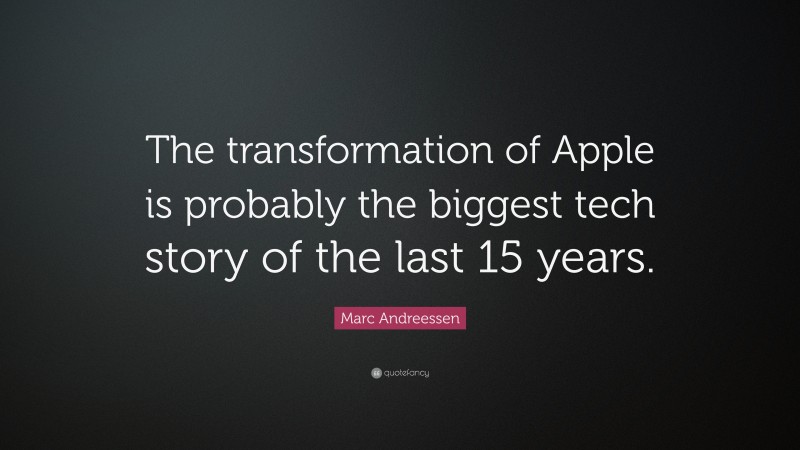 The transformation of Apple is probably the biggest tech story of the last 15 years.

Marc Andreessen

quotefancy